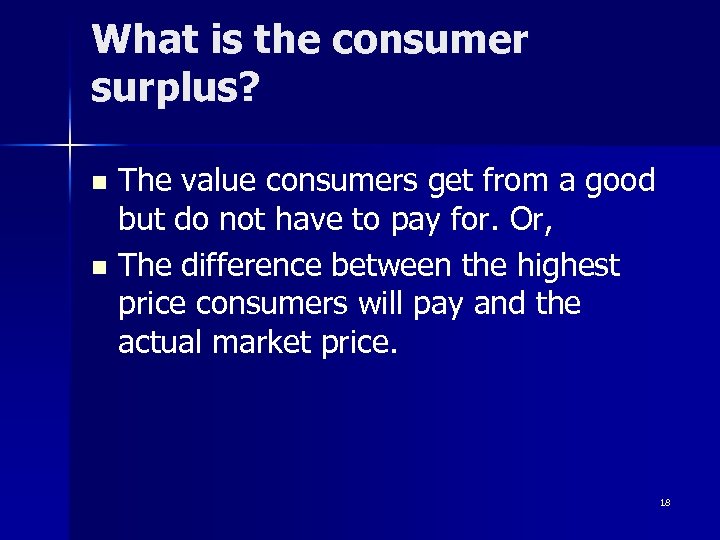 What is the consumer surplus?

- The value consumers get from a good but do not have to pay for. Or,
- The difference between the highest price consumers will pay and the actual market price.

18